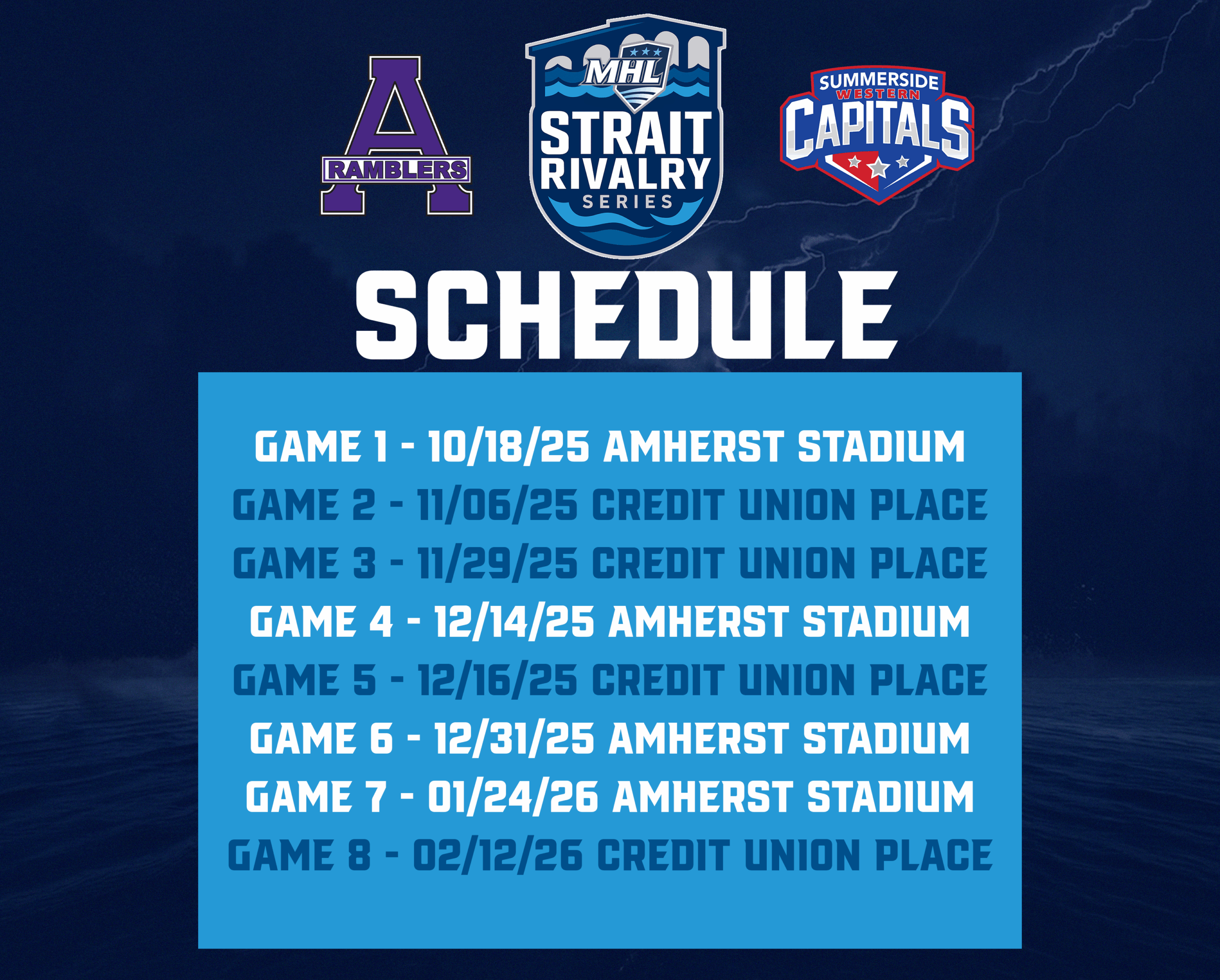 A
RAMBLERS

MHL
STRAIT
RIVALRY
SERIES

SUMMERSIDE
WESTERN
CAPITALS

SCHEDULE

GAME 1 - 10/18/25 AMHERST STADIUM
GAME 2 - 11/06/25 CREDIT UNION PLACE
GAME 3 - 11/29/25 CREDIT UNION PLACE
GAME 4 - 12/14/25 AMHERST STADIUM
GAME 5 - 12/16/25 CREDIT UNION PLACE
GAME 6 - 12/31/25 AMHERST STADIUM
GAME 7 - 01/24/26 AMHERST STADIUM
GAME 8 - 02/12/26 CREDIT UNION PLACE